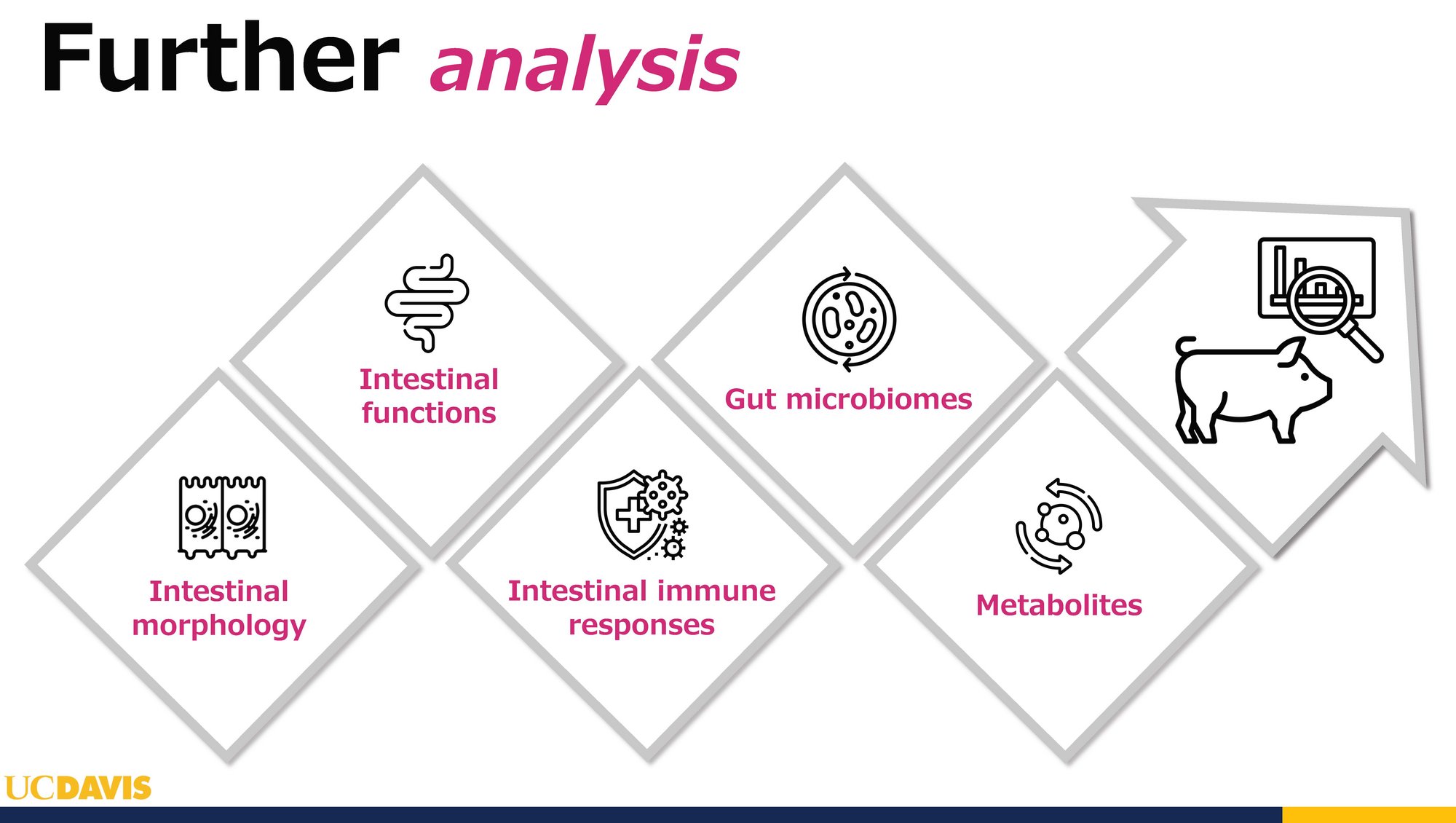 Further analysis

Intestinal morphology

Intestinal functions

Intestinal immune responses

Gut microbiomes

Metabolites

UCDAVIS